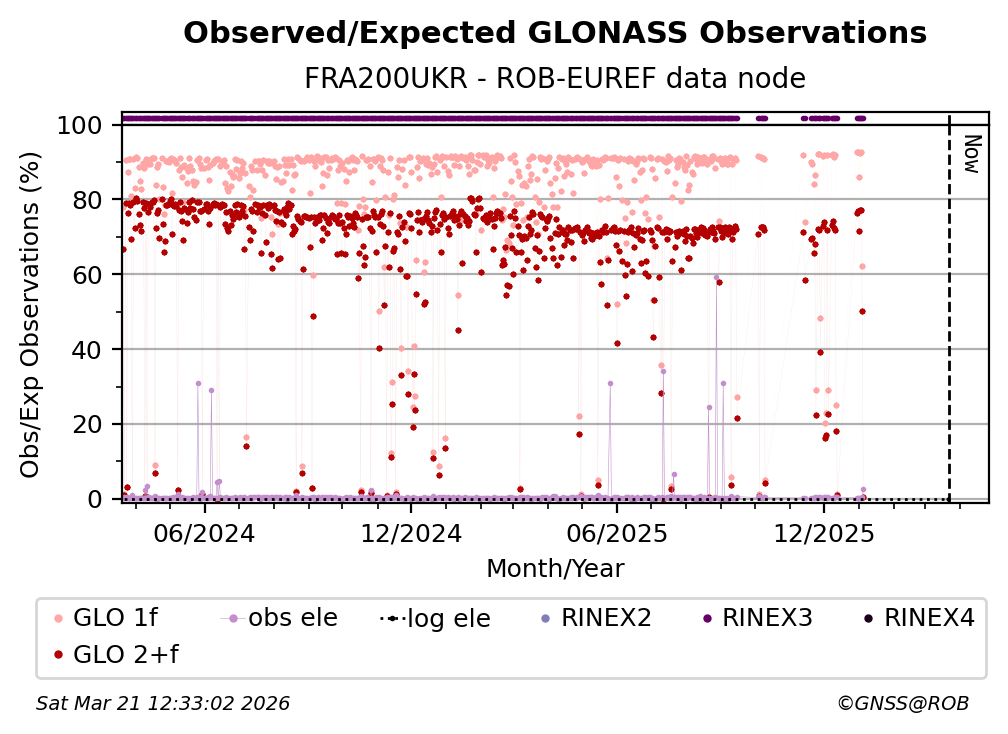 Observed/Expected GLONASS Observations

FRA200UKR - ROB-EUREF data node

Obs/Exp Observations (%)

100
80
60
40
20
0

Now

06/2024
12/2024
06/2025
12/2025

Month/Year

GLO 1f
obs ele
log ele
RINEX2
RINEX3
RINEX4
GLO 2+f

Sat Mar 21 12:33:02 2026

©GNSS@ROB